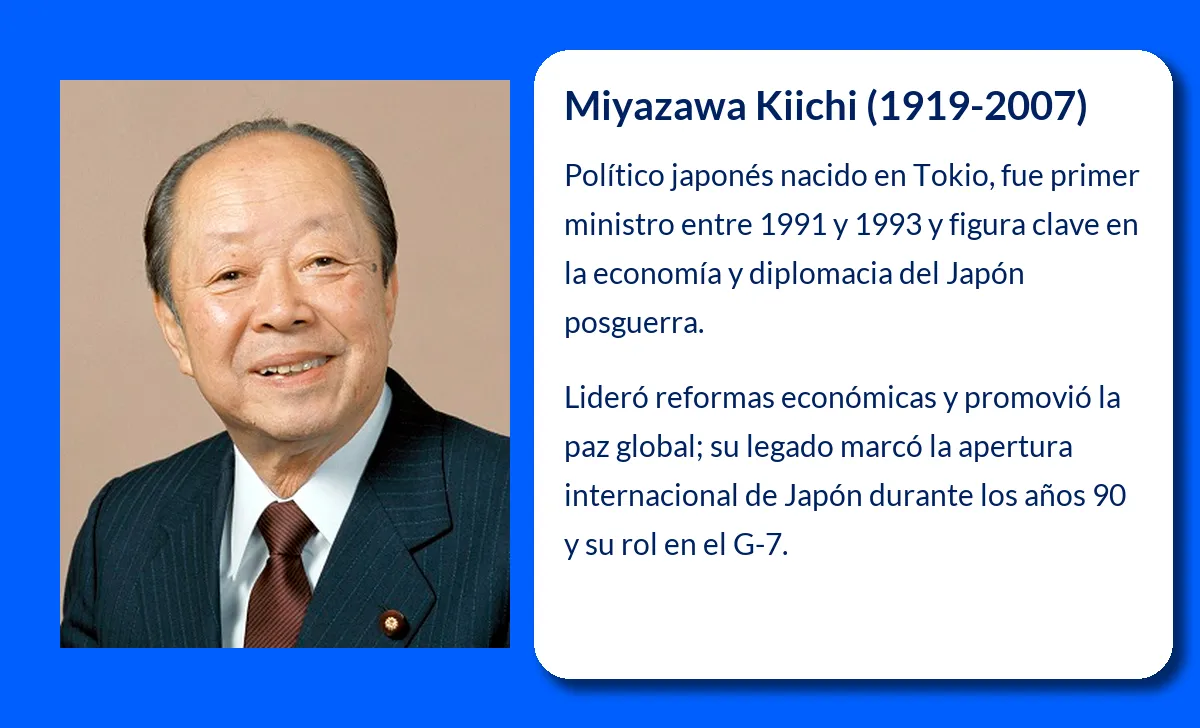 Miyazawa Kiichi (1919-2007)

Político japonés nacido en Tokio, fue primer ministro entre 1991 y 1993 y figura clave en la economía y diplomacia del Japón posguerra.

Lideró reformas económicas y promovió la paz global; su legado marcó la apertura internacional de Japón durante los años 90 y su rol en el G-7.